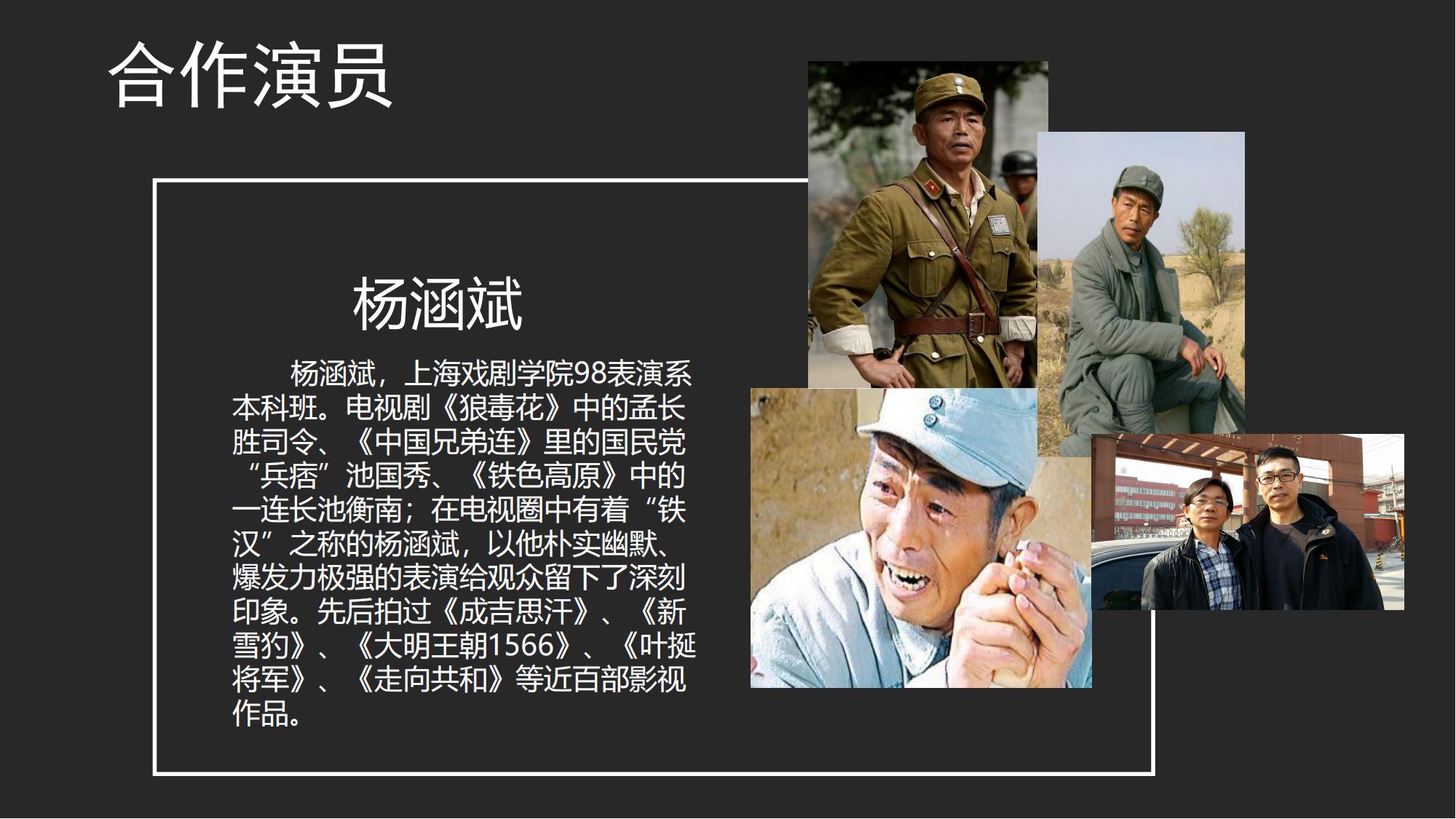 合作演员

杨涵斌

杨涵斌，上海戏剧学院98表演系本科班。电视剧《狼毒花》中的孟长胜司令、《中国兄弟连》里的国民党“兵痞”池国秀、《铁色高原》中的一连长池衡南；在电视圈中有着“铁汉”之称的杨涵斌，以他朴实幽默、爆发力极强的表演给观众留下了深刻印象。先后拍过《成吉思汗》、《新雪豹》、《大明王朝1566》、《叶挺将军》、《走向共和》等近百部影视作品。